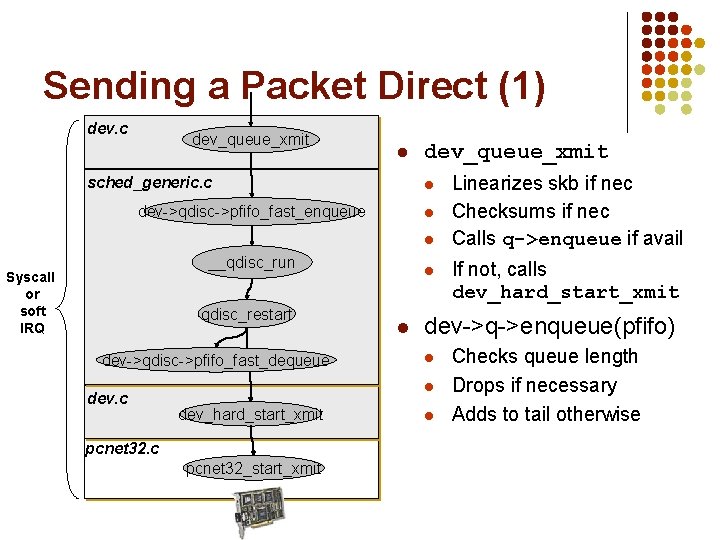 Sending a Packet Direct (1)

Syscall or soft IRQ

dev.c

dev_queue_xmit

sched_generic.c

dev->qdisc->pfifo_fast_enqueue

__qdisc_run

qdisc_restart

dev->qdisc->pfifo_fast_dequeue

dev.c

dev_hard_start_xmit

pcnet32.c

pcnet32_start_xmit

- dev_queue_xmit
  - Linearizes skb if nec
  - Checksums if nec
  - Calls q->enqueue if avail
  - If not, calls dev_hard_start_xmit
- dev->q->enqueue(pfifo)
  - Checks queue length
  - Drops if necessary
  - Adds to tail otherwise